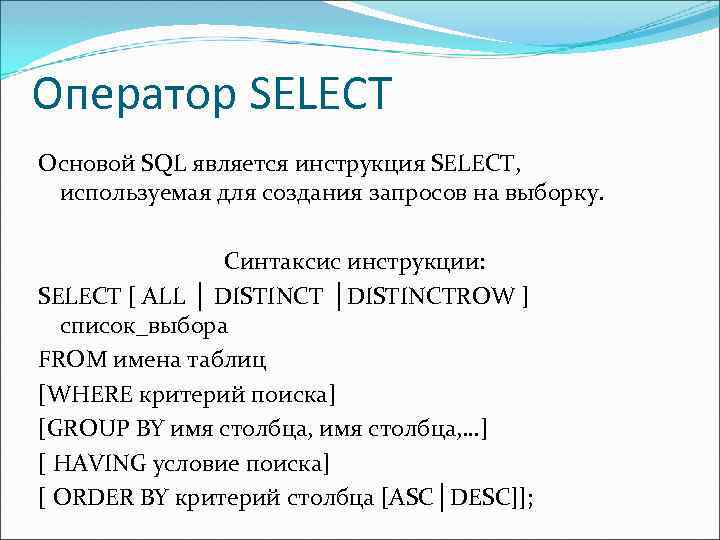 Оператор SELECT

Основой SQL является инструкция SELECT, используемая для создания запросов на выборку.

Синтаксис инструкции:

SELECT [ ALL | DISTINCT |DISTINCTROW ] список_выбора

FROM имена таблиц

[WHERE критерий поиска]

[GROUP BY имя столбца, имя столбца,...]

[ HAVING условие поиска]

[ ORDER BY критерий столбца [ASC|DESC]];